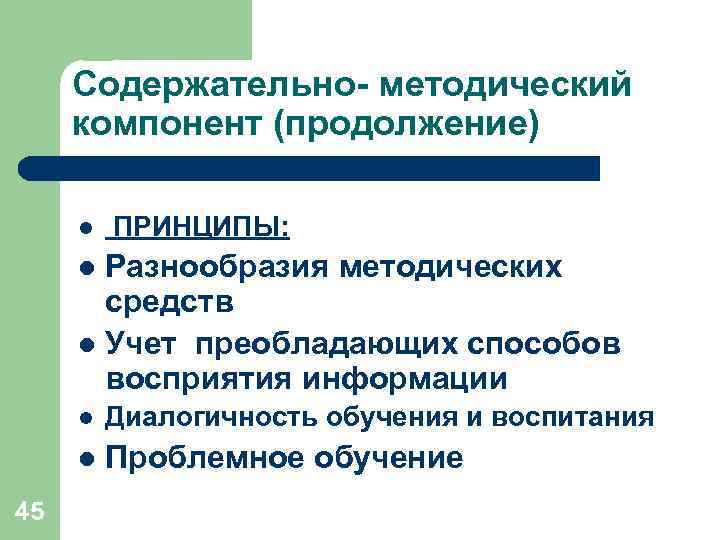 Содержательно- методический компонент (продолжение)

- ПРИНЦИПЫ:
- Разнообразия методических средств
- Учет преобладающих способов восприятия информации
- Диалогичность обучения и воспитания
- Проблемное обучение

45